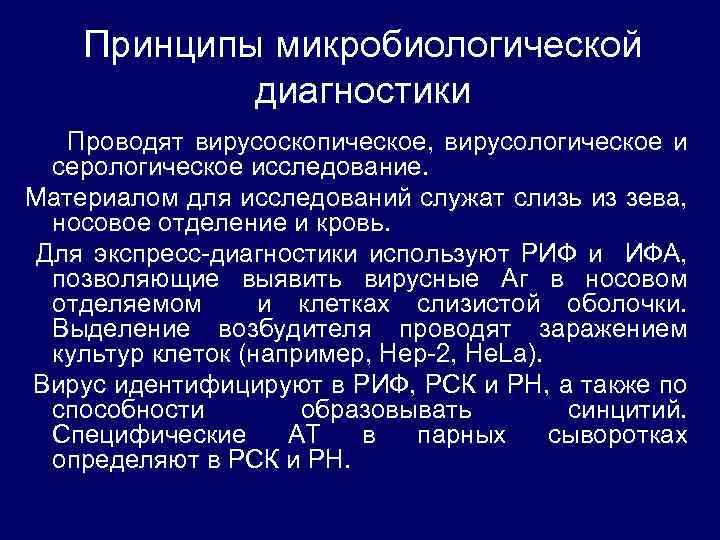 Принципы микробиологической диагностики

Проводят вирусоскопическое, вирусологическое и серологическое исследование.

Материалом для исследований служат слизь из зева, носовое отделение и кровь.

Для экспресс-диагностики используют РИФ и ИФА, позволяющие выявить вирусные Аг в носовом отделяемом и клетках слизистой оболочки. Выделение возбудителя проводят заражением культур клеток (например, Hep-2, HeLa).

Вирус идентифицируют в РИФ, РСК и РН, а также по способности образовывать синцитий. Специфические АТ в парных сыворотках определяют в РСК и РН.